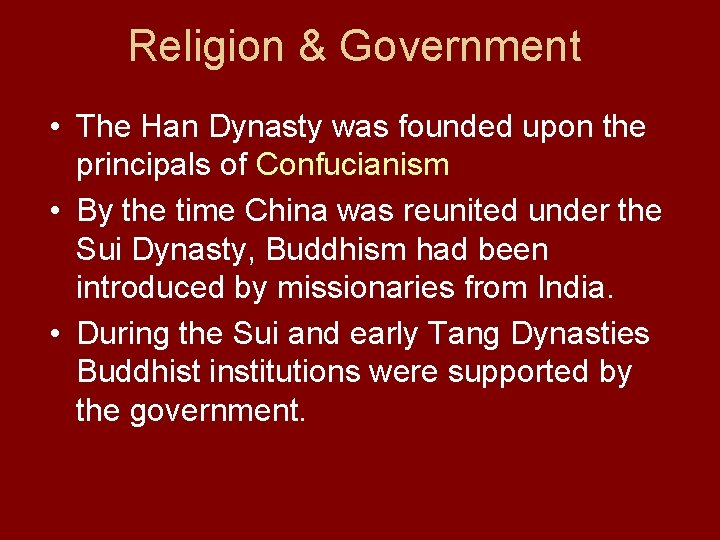 Religion & Government

• The Han Dynasty was founded upon the principals of Confucianism

• By the time China was reunited under the Sui Dynasty, Buddhism had been introduced by missionaries from India.

• During the Sui and early Tang Dynasties Buddhist institutions were supported by the government.